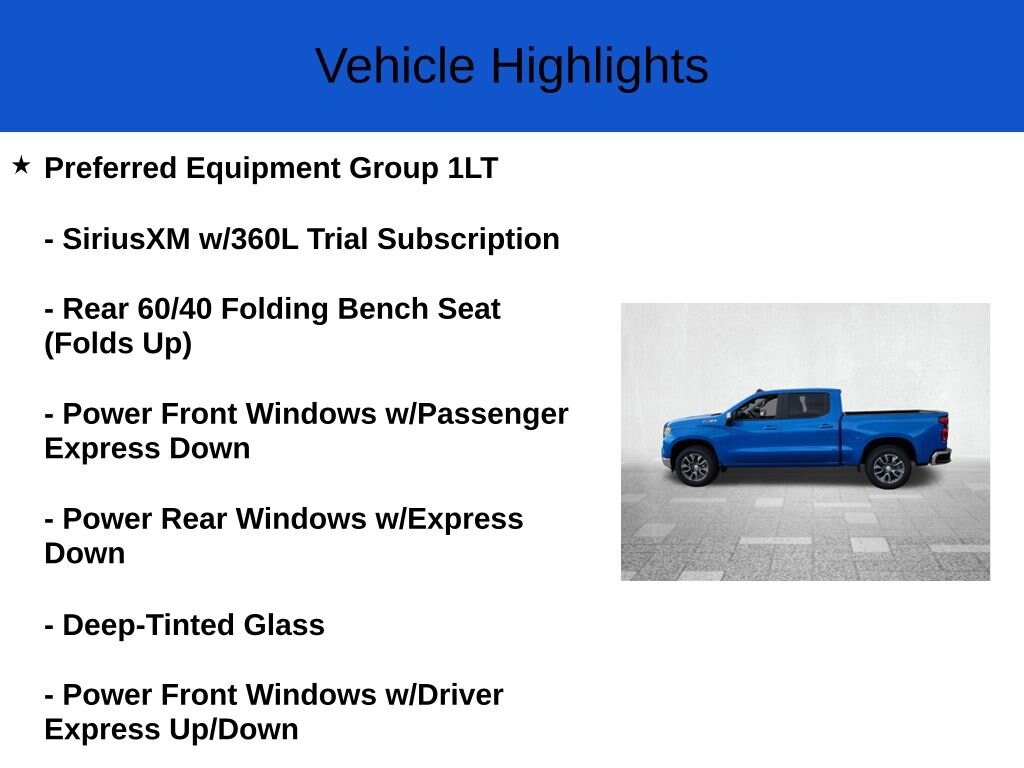 Vehicle Highlights

★ Preferred Equipment Group 1LT

- SiriusXM w/360L Trial Subscription

- Rear 60/40 Folding Bench Seat (Folds Up)

- Power Front Windows w/Passenger Express Down

- Power Rear Windows w/Express Down

- Deep-Tinted Glass

- Power Front Windows w/Driver Express Up/Down